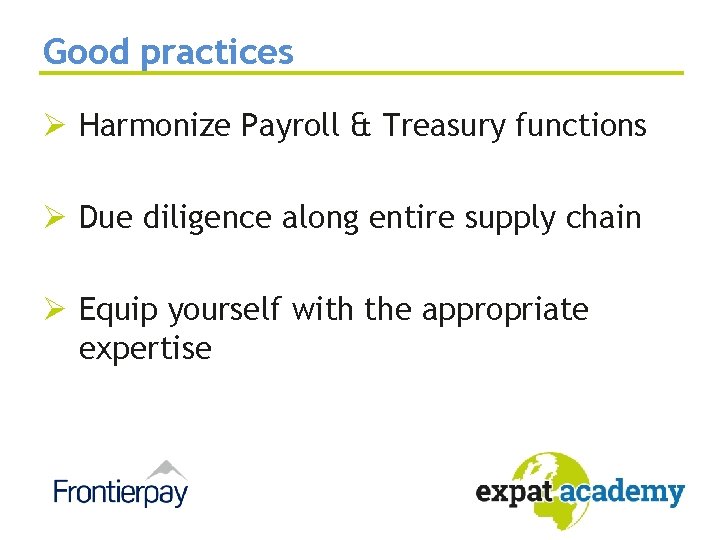 Good practices

➢ Harmonize Payroll & Treasury functions

➢ Due diligence along entire supply chain

➢ Equip yourself with the appropriate expertise

Frontierpay

expat academy